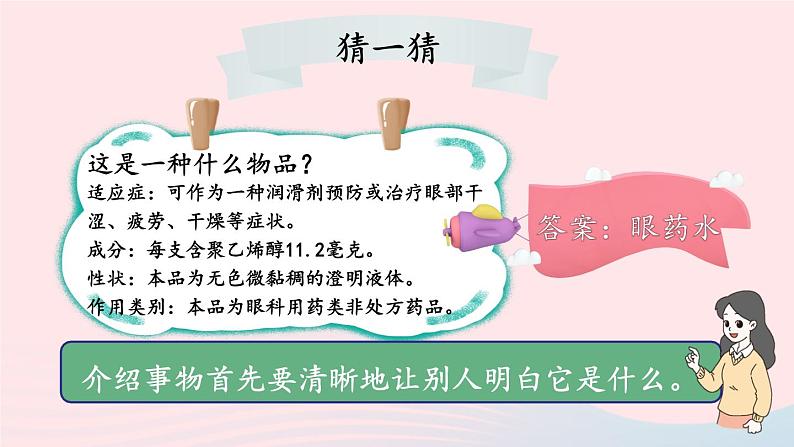 猜一猜

这是一种什么物品？
适应症：可作为一种润滑剂预防或治疗眼部干涩、疲劳、干燥等症状。
成分：每支含聚乙烯醇11.2毫克。
性状：本品为无色微黏稠的澄明液体。
作用类别：本品为眼科用药类非处方药品。

答案：眼药水

介绍事物首先要清晰地让别人明白它是什么。